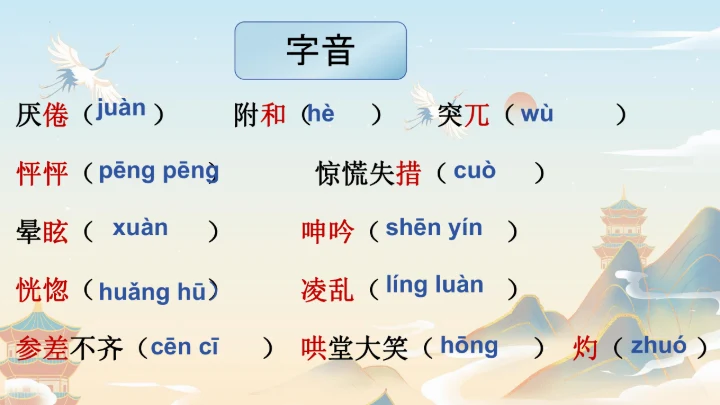 字音

厌倦（juàn） 附和（hè） 突兀（wù）

怦怦（pēng pēng） 惊慌失措（cuò）

晕眩（xuàn） 呻吟（shēn yín）

恍惚（huǎng hū） 凌乱（líng luàn）

参差不齐（cēn cī） 哄堂大笑（hōng） 灼（zhuó）